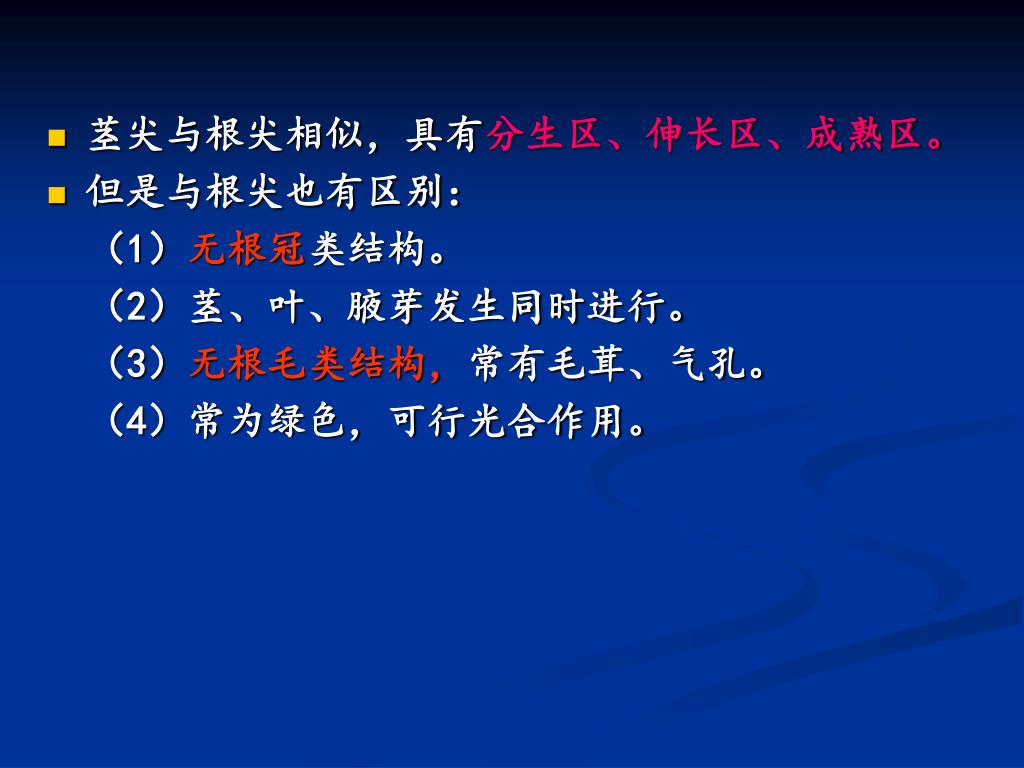 茎尖与根尖相似，具有分生区、伸长区、成熟区。

但是与根尖也有区别：

（1）无根冠类结构。

（2）茎、叶、腋芽发生同时进行。

（3）无根毛类结构，常有毛茸、气孔。

（4）常为绿色，可行光合作用。